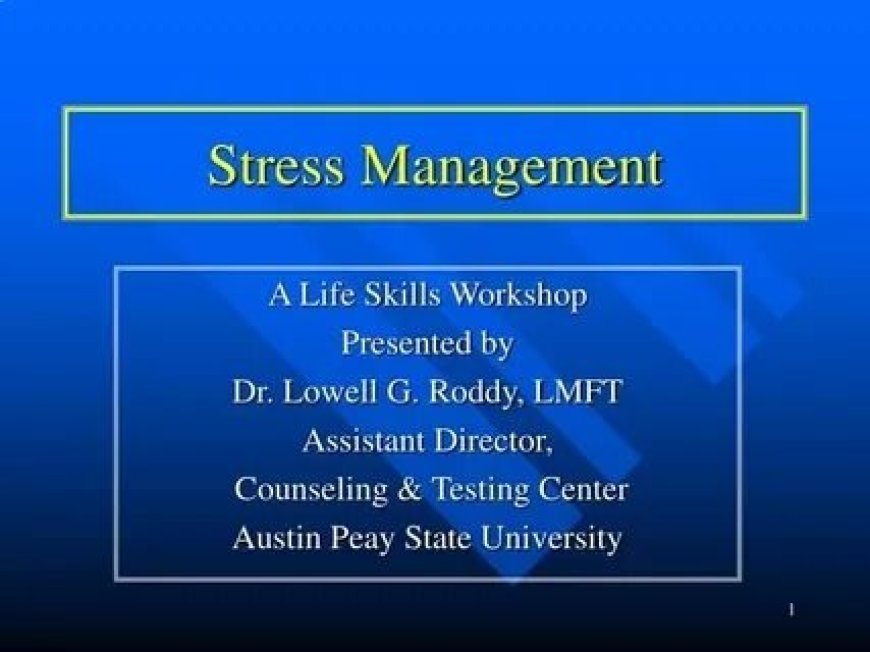 Stress Management

A Life Skills Workshop
Presented by
Dr. Lowell G. Roddy, LMFT
Assistant Director,
Counseling & Testing Center
Austin Peay State University

1